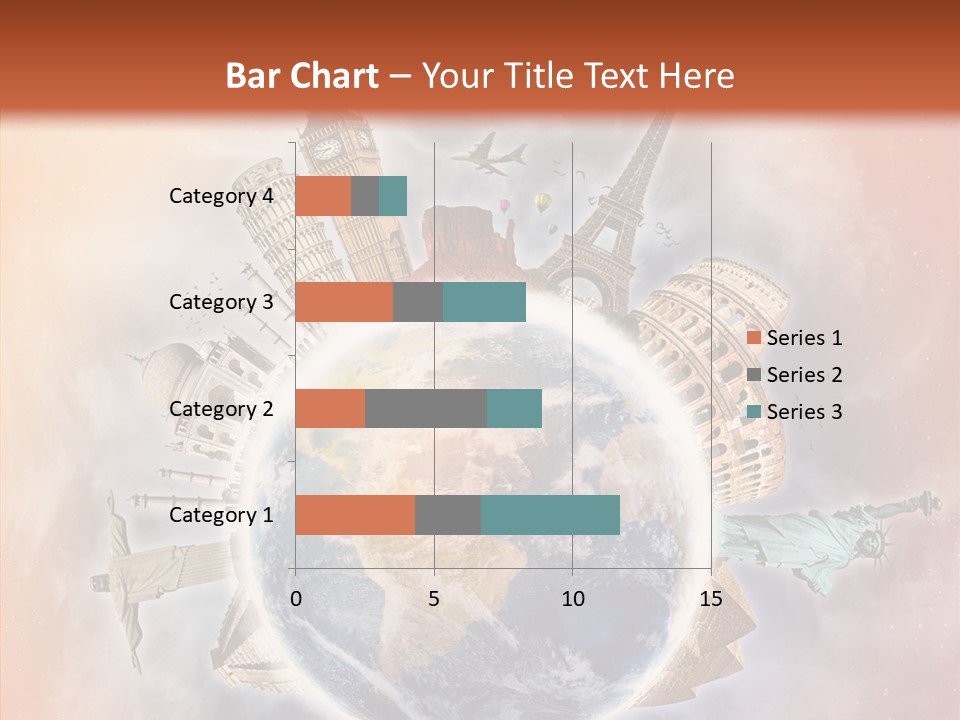 Bar Chart – Your Title Text Here

Category 4
Category 3
Category 2
Category 1

0
5
10
15

Series 1
Series 2
Series 3